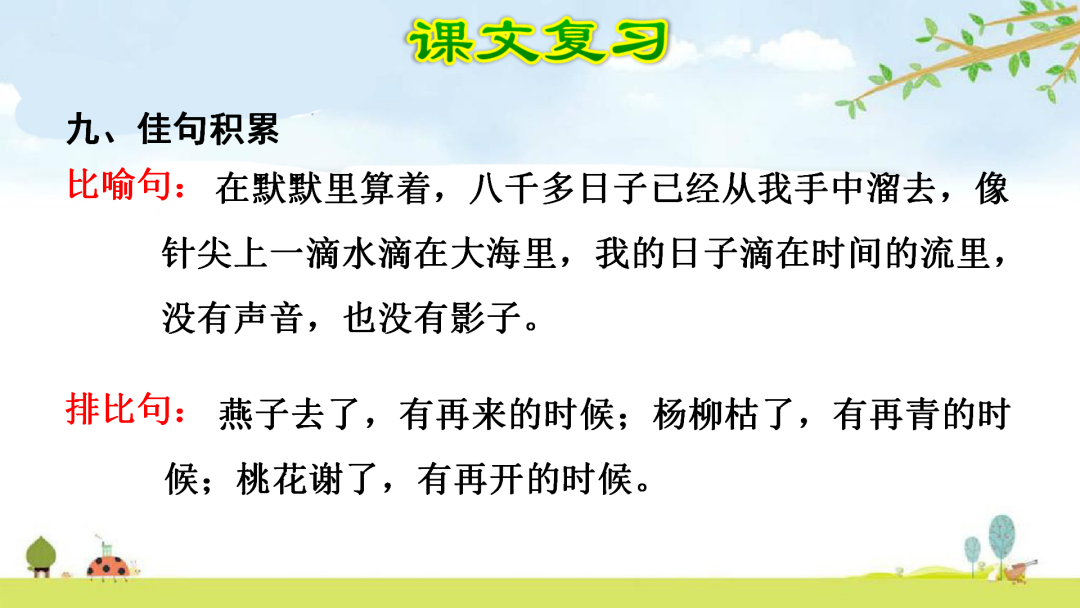 课文复习

九、佳句积累

比喻句：在默默里算着，八千多日子已经从我手中溜去，像针尖上一滴水滴在大海里，我的日子滴在时间的流里，没有声音，也没有影子。

排比句：燕子去了，有再来的时候；杨柳枯了，有再青的时候；桃花谢了，有再开的时候。